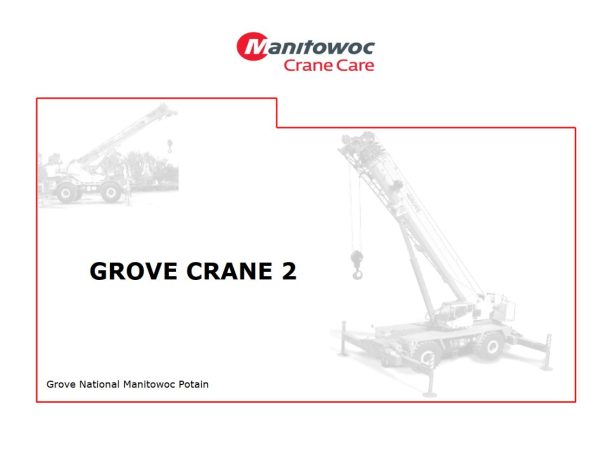 Manitowoc
Crane Care

GROVE CRANE 2

Grove National Manitowoc Potain